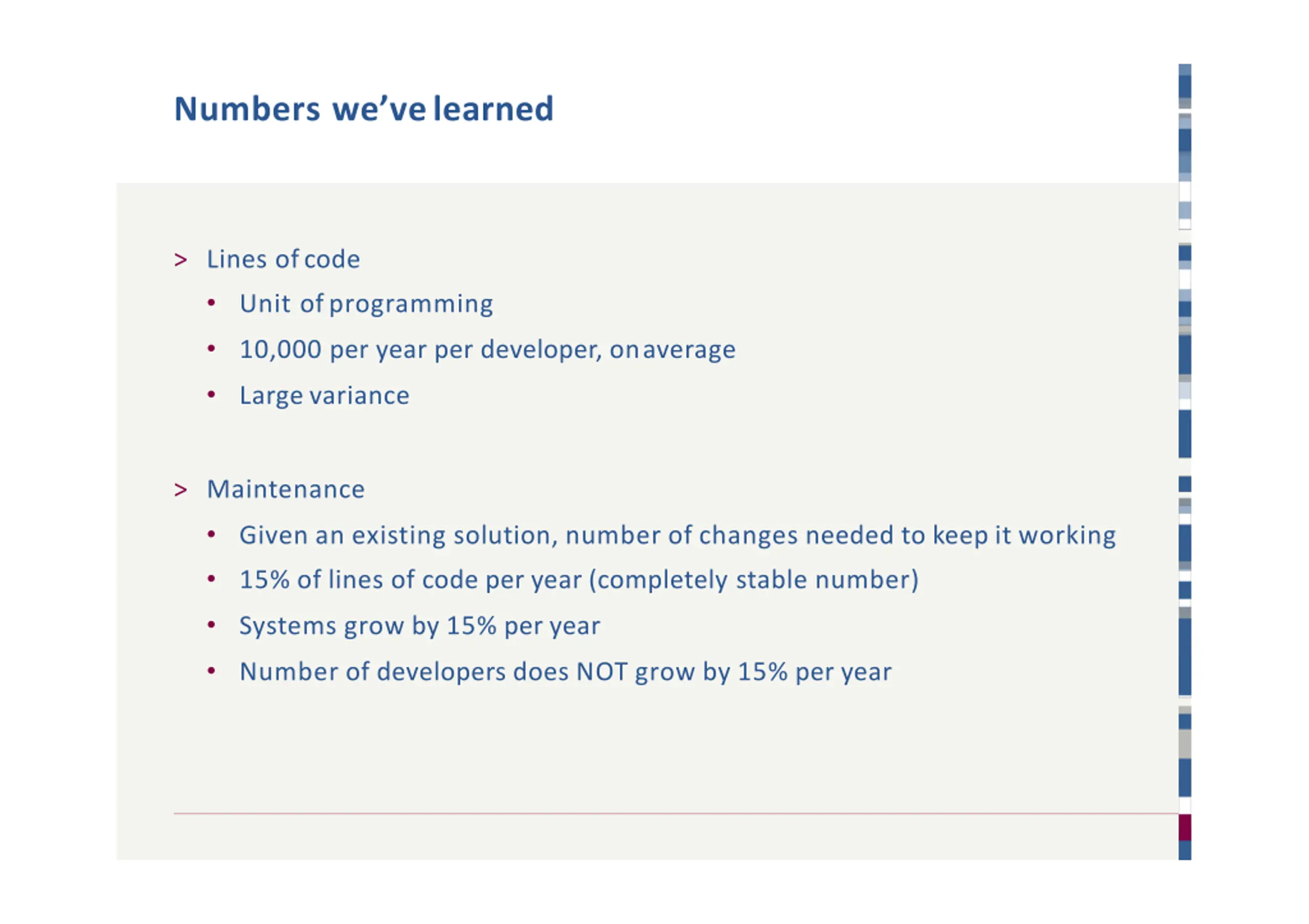 Numbers we've learned

> Lines of code

• Unit of programming
• 10,000 per year per developer, on average
• Large variance

> Maintenance

• Given an existing solution, number of changes needed to keep it working
• 15% of lines of code per year (completely stable number)
• Systems grow by 15% per year
• Number of developers does NOT grow by 15% per year